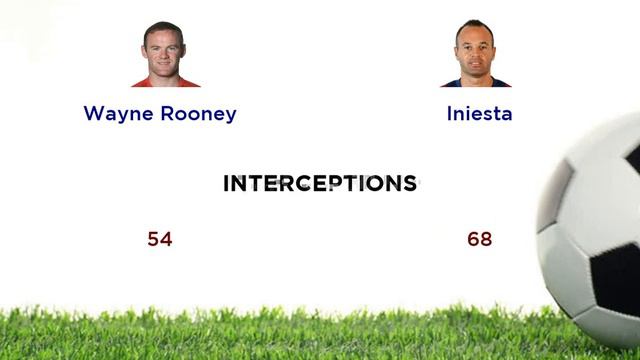 Wayne Rooney

Iniesta

INTERCEPTIONS

54

68